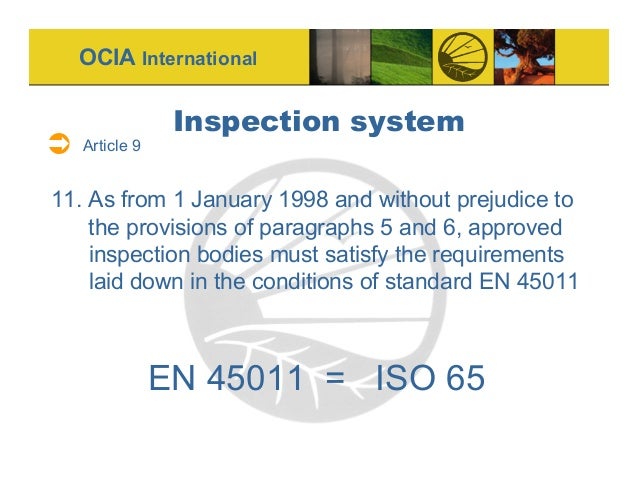 OCIA International

Inspection system

Article 9

11. As from 1 January 1998 and without prejudice to the provisions of paragraphs 5 and 6, approved inspection bodies must satisfy the requirements laid down in the conditions of standard EN 45011

EN 45011 = ISO 65